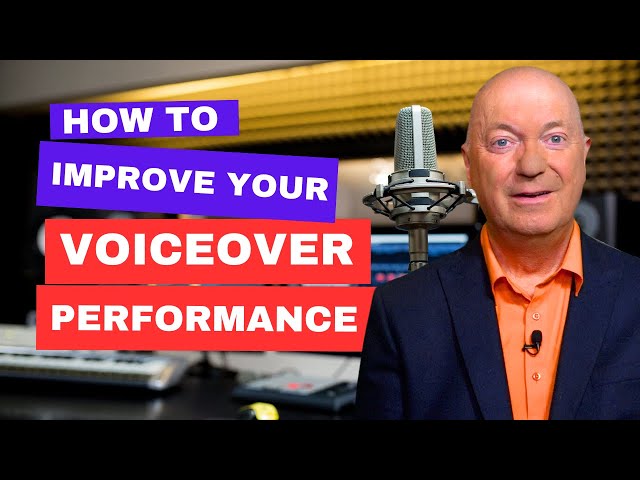 HOW TO
IMPROVE YOUR
VOICEOVER
PERFORMANCE